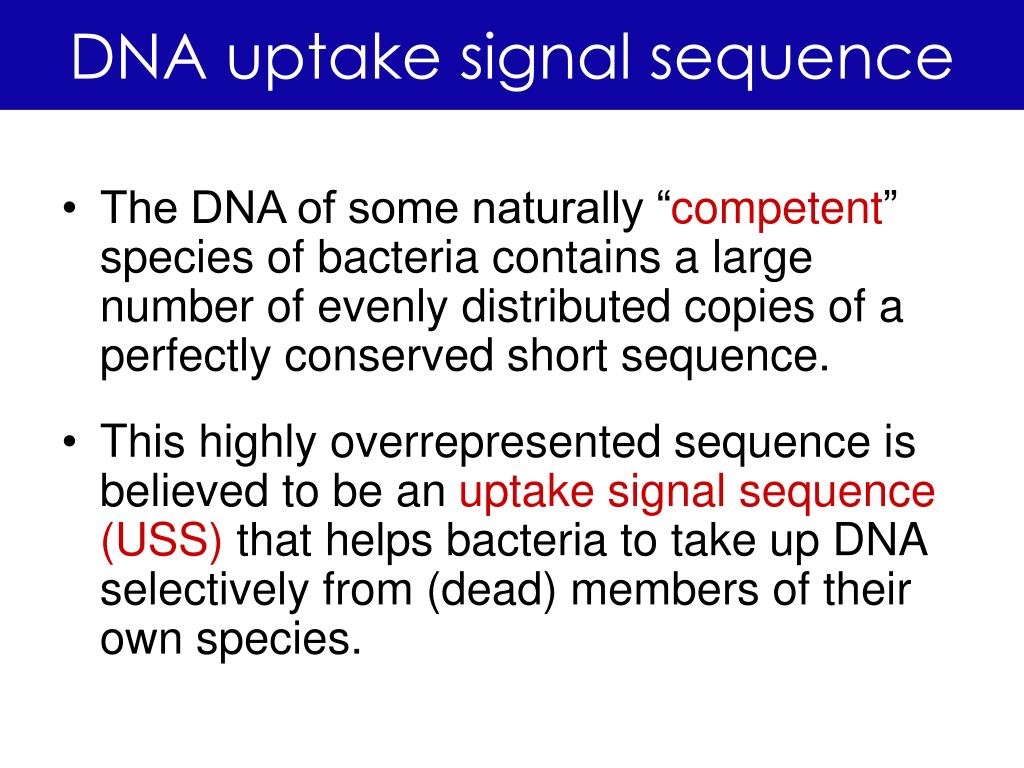 DNA uptake signal sequence

• The DNA of some naturally “competent” species of bacteria contains a large number of evenly distributed copies of a perfectly conserved short sequence.

• This highly overrepresented sequence is believed to be an uptake signal sequence (USS) that helps bacteria to take up DNA selectively from (dead) members of their own species.